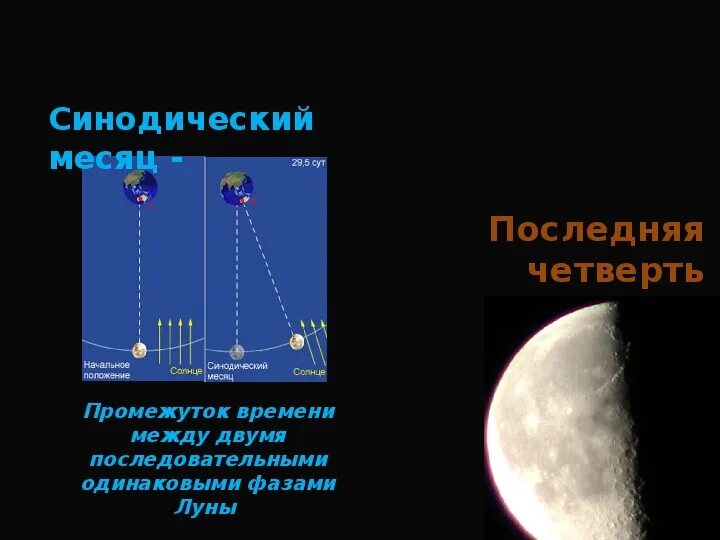 Синодический месяц -

29,5 сут

Начальное положение

Солнце

Синодический месяц

Солнце

Промежуток времени между двумя последовательными одинаковыми фазами Луны

Последняя четверть